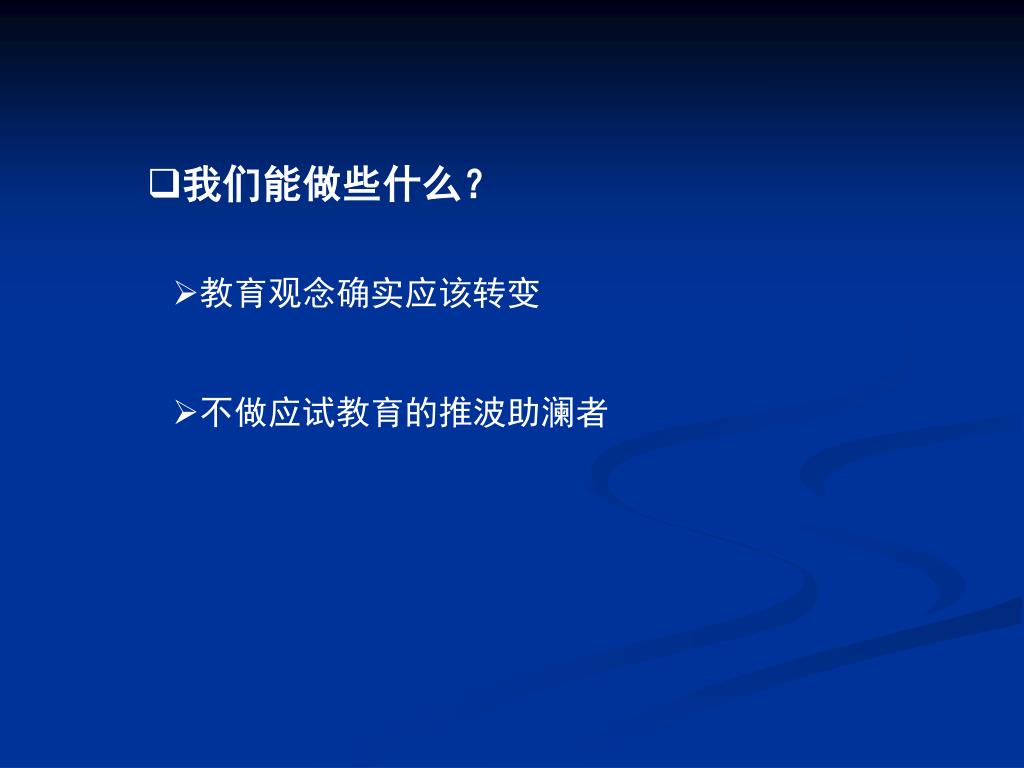 ❑我们能做些什么?

➢教育观念确实应该转变

➢不做应试教育的推波助澜者